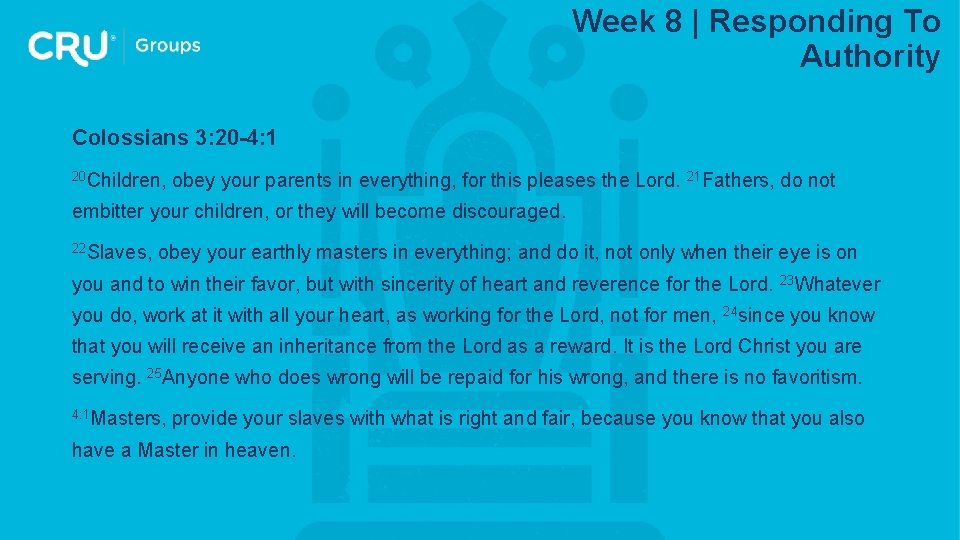 CRU Groups

Week 8 | Responding To Authority

Colossians 3:20-4:1

$^{20}$Children, obey your parents in everything, for this pleases the Lord. $^{21}$Fathers, do not embitter your children, or they will become discouraged.

$^{22}$Slaves, obey your earthly masters in everything; and do it, not only when their eye is on you and to win their favor, but with sincerity of heart and reverence for the Lord. $^{23}$Whatever you do, work at it with all your heart, as working for the Lord, not for men, $^{24}$since you know that you will receive an inheritance from the Lord as a reward. It is the Lord Christ you are serving. $^{25}$Anyone who does wrong will be repaid for his wrong, and there is no favoritism.

$^{4:1}$Masters, provide your slaves with what is right and fair, because you know that you also have a Master in heaven.